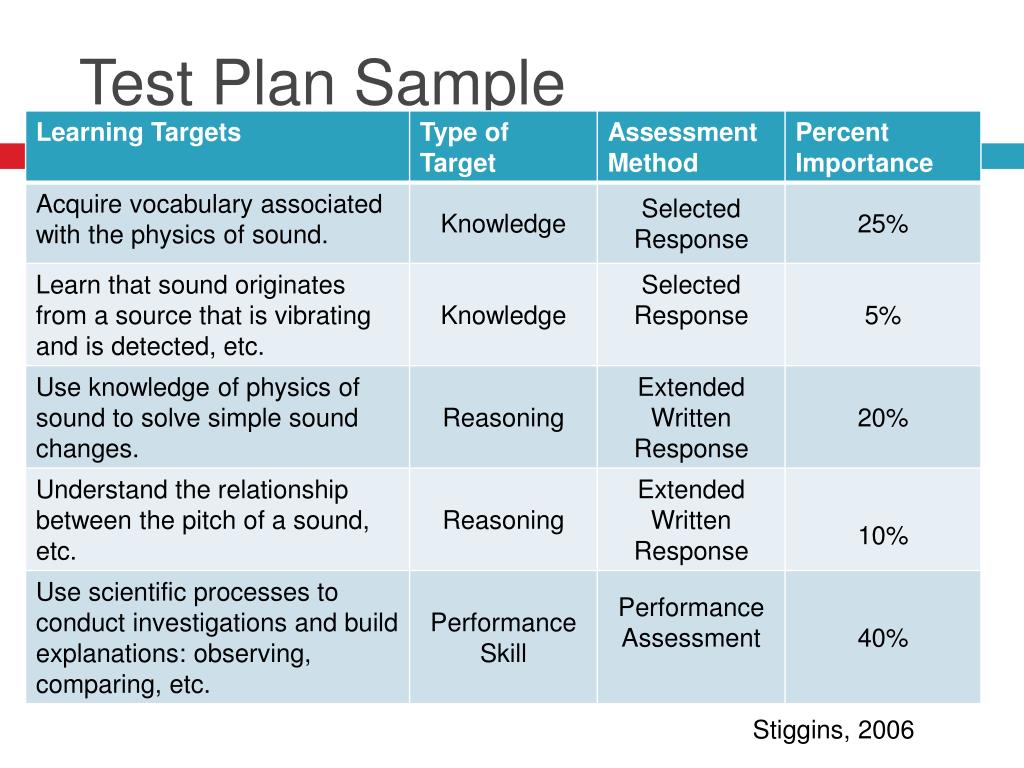 Test Plan Sample

| Learning Targets | Type of Target | Assessment Method | Percent Importance |
|---|---|---|---|
| Acquire vocabulary associated with the physics of sound. | Knowledge | Selected Response | 25% |
| Learn that sound originates from a source that is vibrating and is detected, etc. | Knowledge | Selected Response | 5% |
| Use knowledge of physics of sound to solve simple sound changes. | Reasoning | Extended Written Response | 20% |
| Understand the relationship between the pitch of a sound, etc. | Reasoning | Extended Written Response | 10% |
| Use scientific processes to conduct investigations and build explanations: observing, comparing, etc. | Performance Skill | Performance Assessment | 40% |

Stiggins, 2006